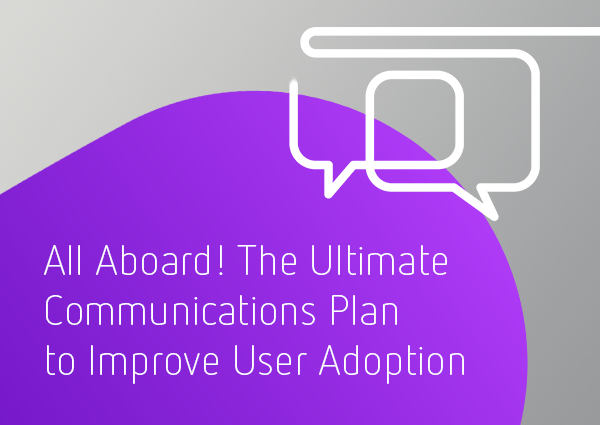 All Aboard! The Ultimate Communications Plan to Improve User Adoption